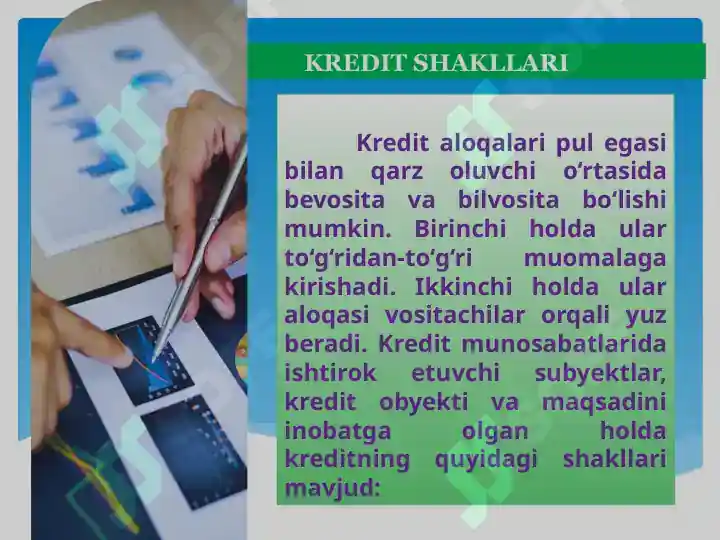 KREDIT SHAKLLARI

Kredit aloqalari pul egasi bilan qarz oluvchi o‘rtasida bevosita va bilvosita bo‘lishi mumkin. Birinchi holda ular to‘g‘ridan-to‘g‘ri muomalaga kirishadi. Ikkinchi holda ular aloqasi vositachilar orqali yuz beradi. Kredit munosabatlarida ishtirok etuvchi subyektlar, kredit obyekti va maqsadini inobatga olgan holda kreditning quyidagi shakllari mavjud: